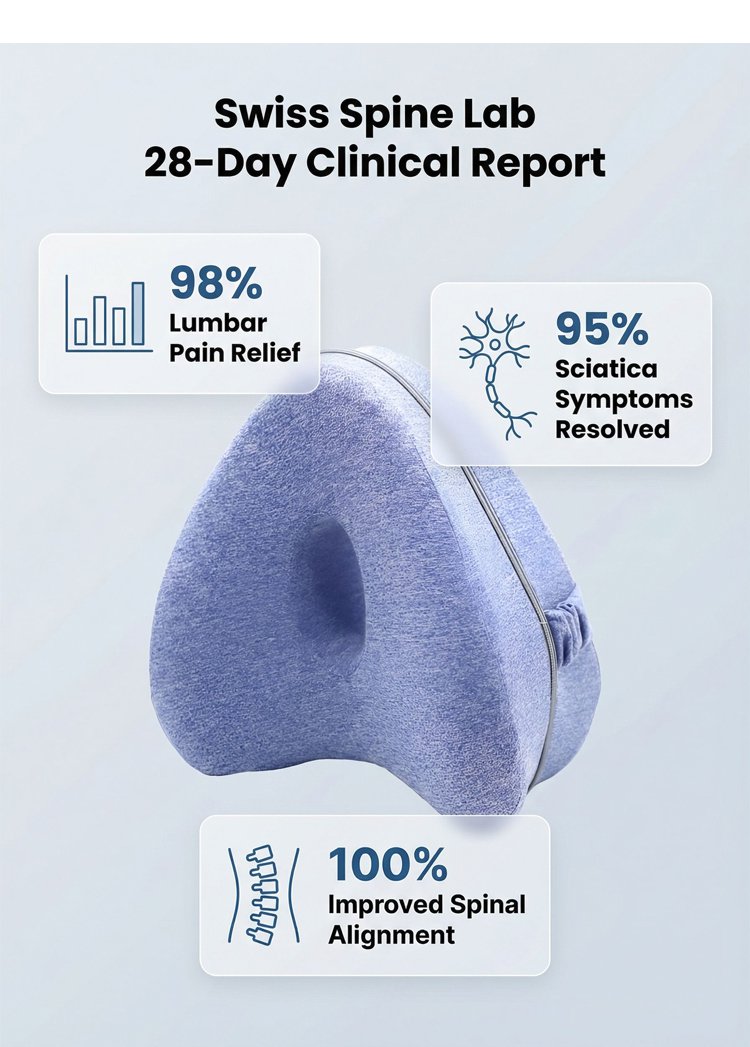 Swiss Spine Lab
28-Day Clinical Report

98%
Lumbar
Pain Relief

95%
Sciatica
Symptoms
Resolved

100%
Improved Spinal
Alignment